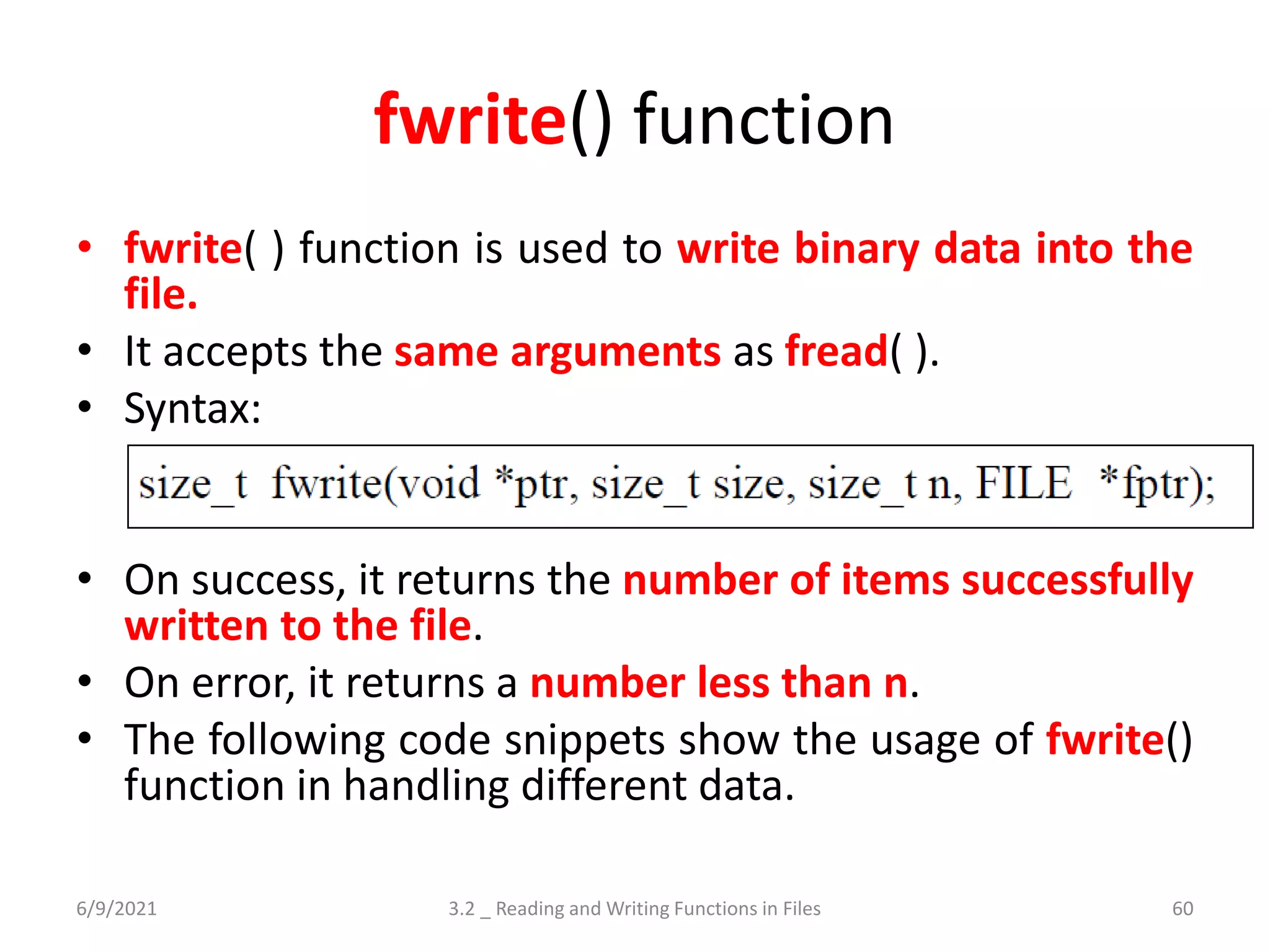 fwrite() function

• fwrite( ) function is used to write binary data into the file.
• It accepts the same arguments as fread( ).
• Syntax:

size_t fwrite(void *ptr, size_t size, size_t n, FILE *fptr);

• On success, it returns the number of items successfully written to the file.
• On error, it returns a number less than n.
• The following code snippets show the usage of fwrite() function in handling different data.

6/9/2021 3.2 _ Reading and Writing Functions in Files 60